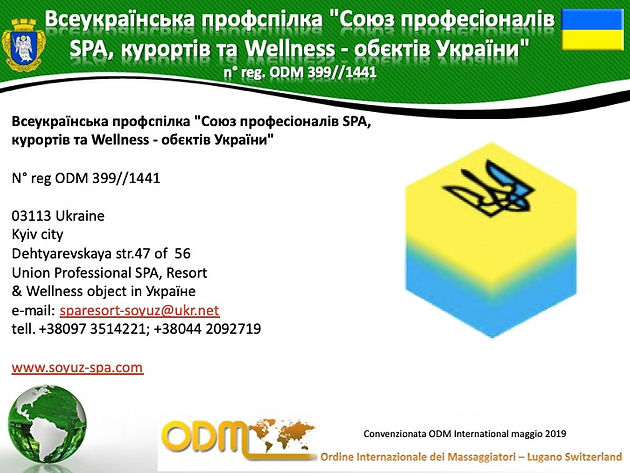 Всеукраїнська профспілка "Союз професіоналів SPA, курортів та Wellness - обєктів України"
n° reg. ODM 399//1441

Всеукраїнська профспілка "Союз професіоналів SPA, курортів та Wellness - обєктів України"

N° reg ODM 399//1441

03113 Ukraine
Kyiv city
Dehtyarevskaya str.47 of 56
Union Professional SPA, Resort & Wellness object in Україне
e-mail: sparesort-soyuz@ukr.net
tell. +38097 3514221; +38044 2092719

www.soyuz-spa.com

ODM

Convenzionata ODM International maggio 2019

Ordine Internazionale dei Massaggiatori – Lugano Switzerland